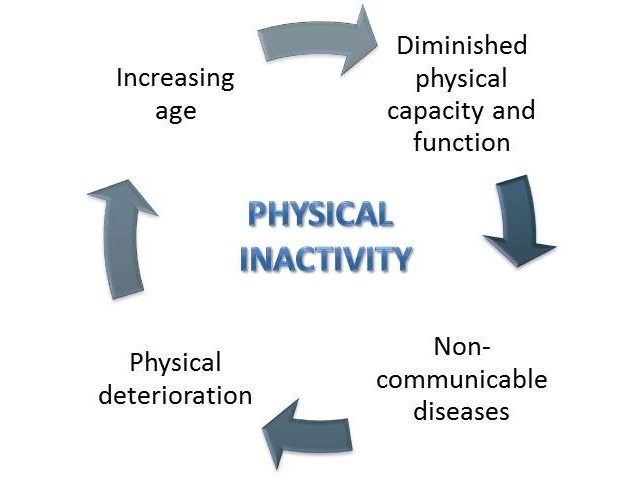 Increasing age

Diminished physical capacity and function

PHYSICAL INACTIVITY

Non-communicable diseases

Physical deterioration